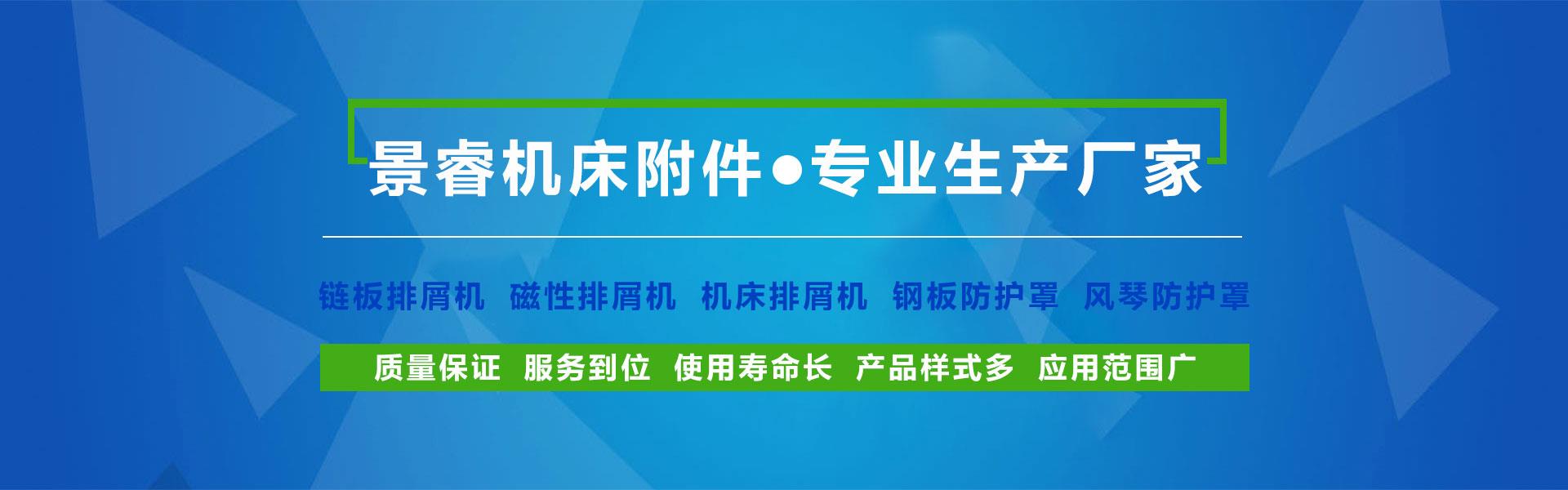 景睿机床附件●专业生产厂家

链板排屑机 磁性排屑机 机床排屑机 钢板防护罩 风琴防护罩

质量保证 服务到位 使用寿命长 产品样式多 应用范围广